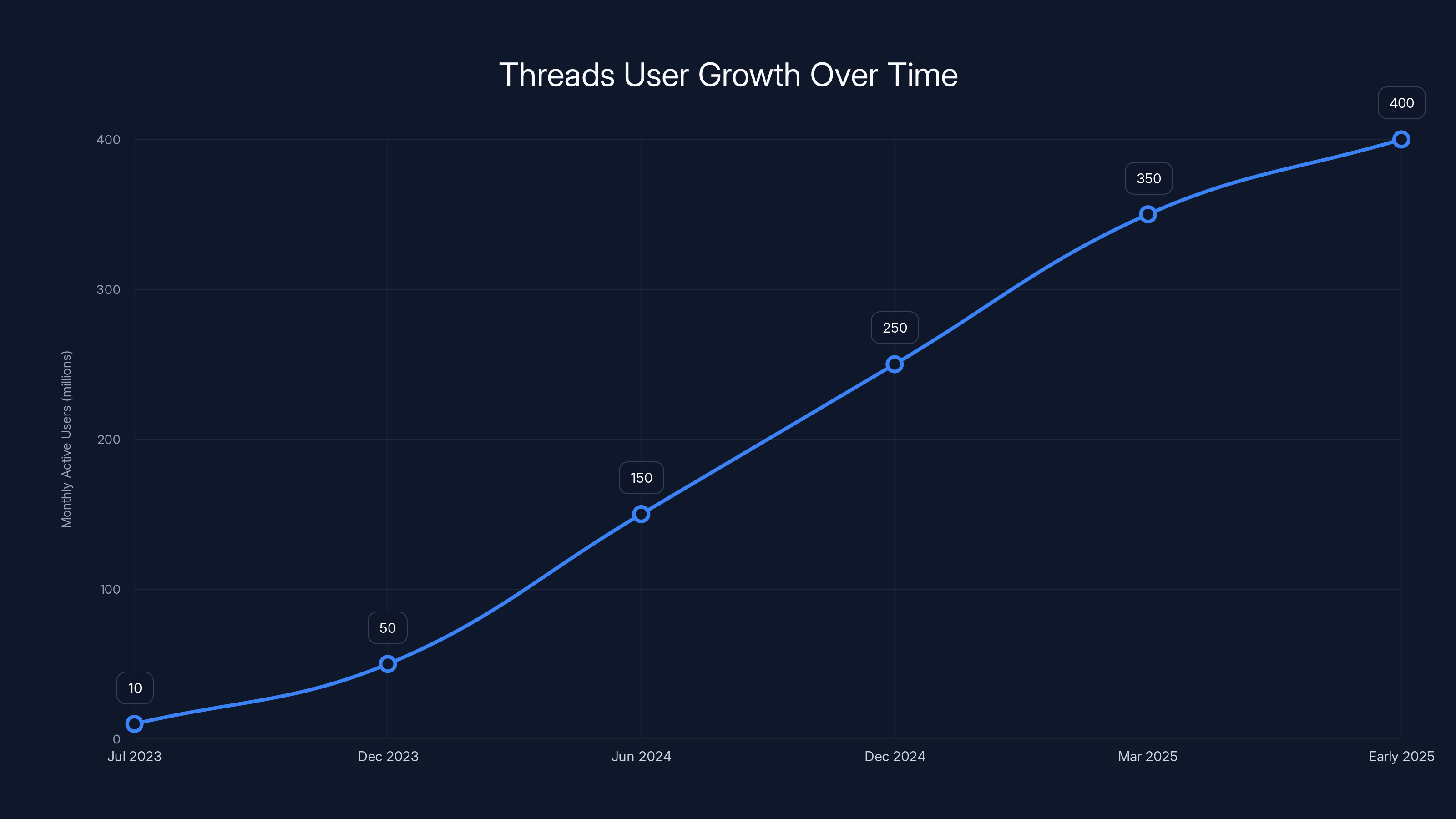 Threads User Growth Over Time

Monthly Active Users (millions)

400
300
200
100
0

10
50
150
250
350
400

Jul 2023
Dec 2023
Jun 2024
Dec 2024
Mar 2025
Early 2025